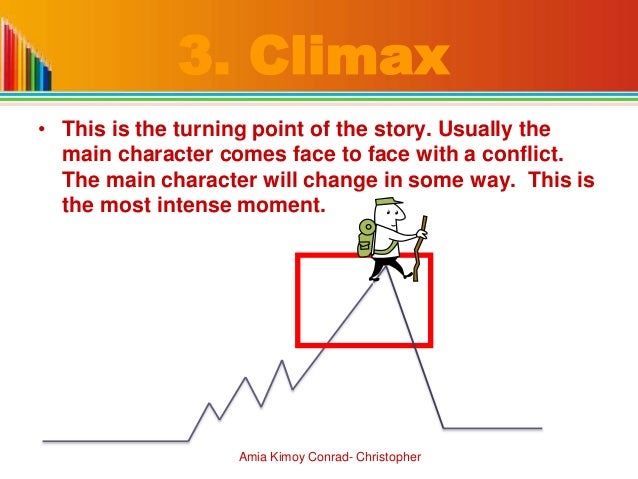 3. Climax

• This is the turning point of the story. Usually the main character comes face to face with a conflict. The main character will change in some way. This is the most intense moment.

Amia Kimoy Conrad- Christopher